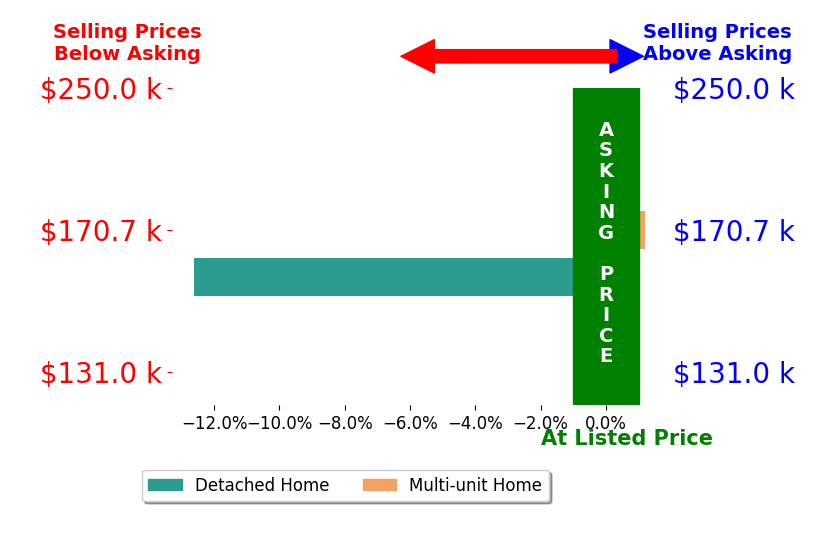 Selling Prices Below Asking

Selling Prices Above Asking

$250.0 k
$170.7 k
$131.0 k

$250.0 k
$170.7 k
$131.0 k

ASKING PRICE

−12.0% −10.0% −8.0% −6.0% −4.0% −2.0% 0.0%

At Listed Price

Detached Home
Multi-unit Home